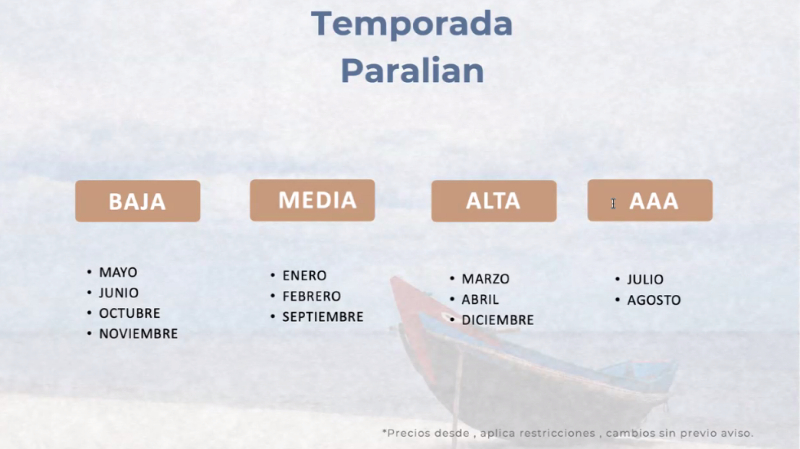 Temporada
Paralian

BAJA

• MAYO
• JUNIO
• OCTUBRE
• NOVIEMBRE

MEDIA

• ENERO
• FEBRERO
• SEPTIEMBRE

ALTA

• MARZO
• ABRIL
• DICIEMBRE

AAA

• JULIO
• AGOSTO

*Precios desde , aplica restricciones , cambios sin previo aviso.